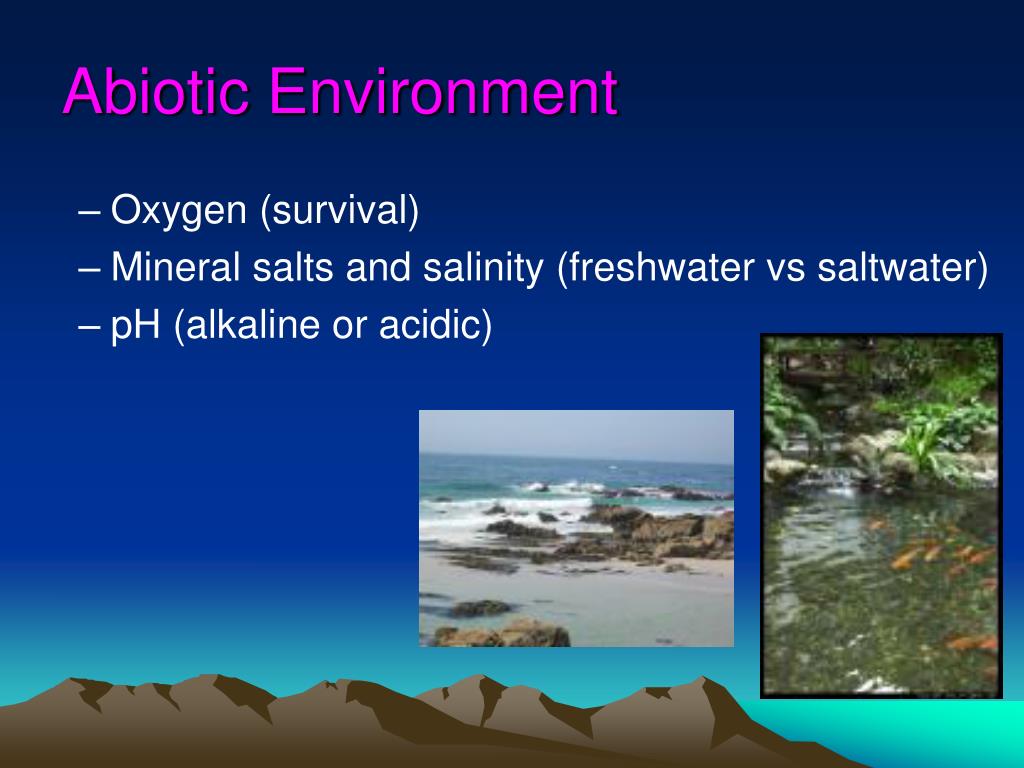 Abiotic Environment

– Oxygen (survival)
– Mineral salts and salinity (freshwater vs saltwater)
– pH (alkaline or acidic)